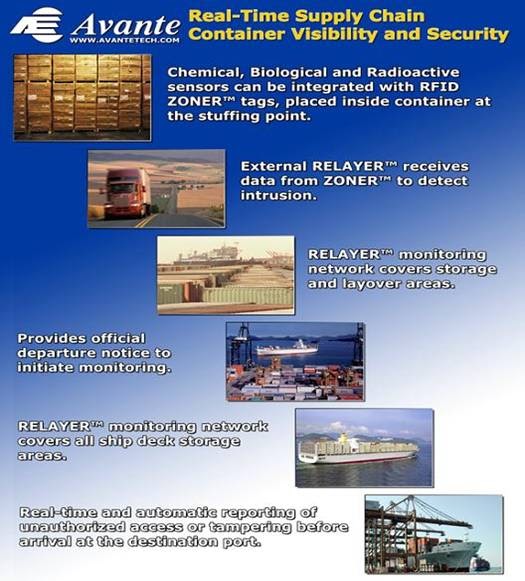 Avante
WWW.AVANTETECH.COM

Real-Time Supply Chain Container Visibility and Security

Chemical, Biological and Radioactive sensors can be integrated with RFID ZONER™ tags, placed inside container at the stuffing point.

External RELAYER™ receives data from ZONER™ to detect intrusion.

RELAYER™ monitoring network covers storage and layover areas.

Provides official departure notice to initiate monitoring.

RELAYER™ monitoring network covers all ship deck storage areas.

Real-time and automatic reporting of unauthorized access or tampering before arrival at the destination port.